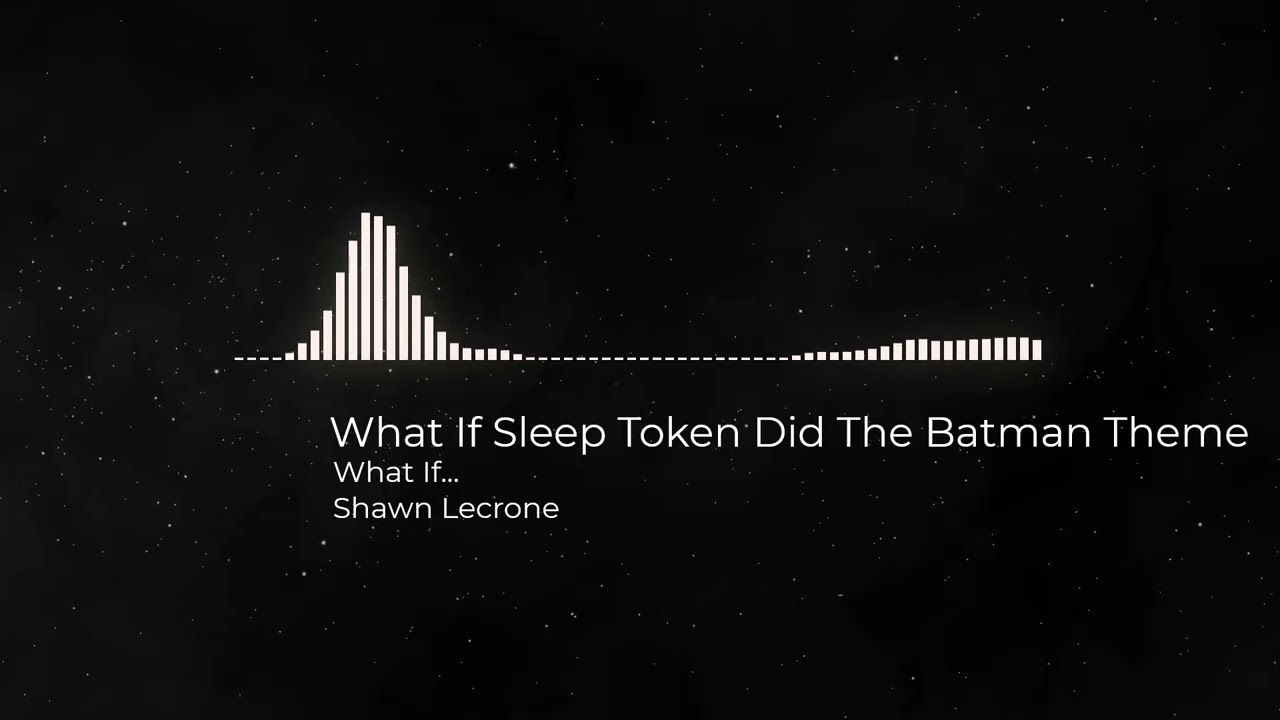 What If Sleep Token Did The Batman Theme
What If...
Shawn Lecrone